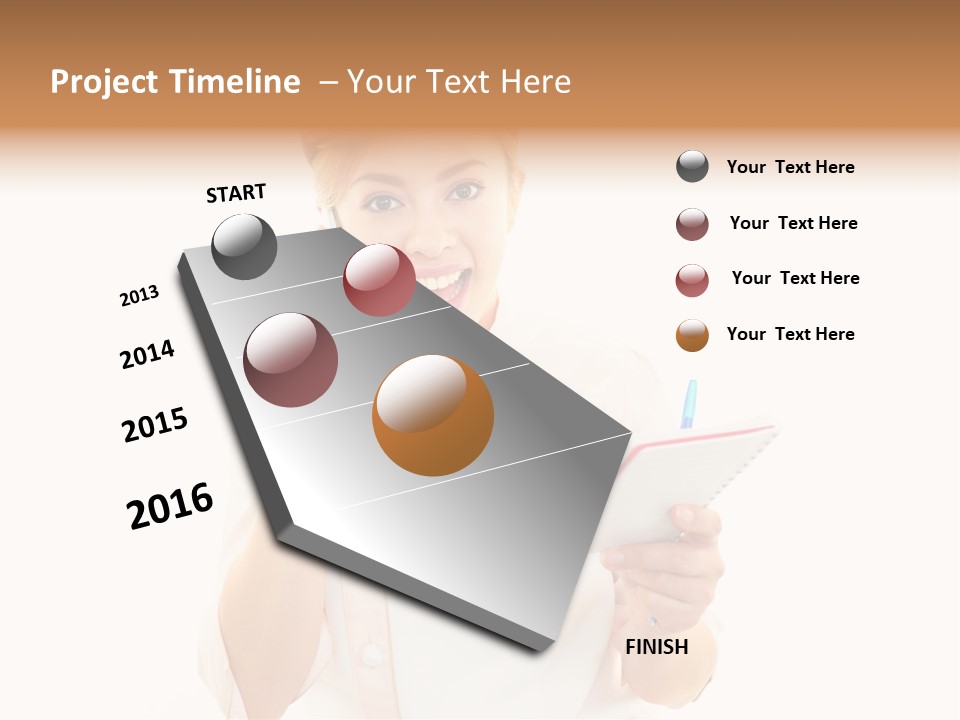 Project Timeline – Your Text Here

START

2013

2014

2015

2016

FINISH

Your Text Here

Your Text Here

Your Text Here

Your Text Here